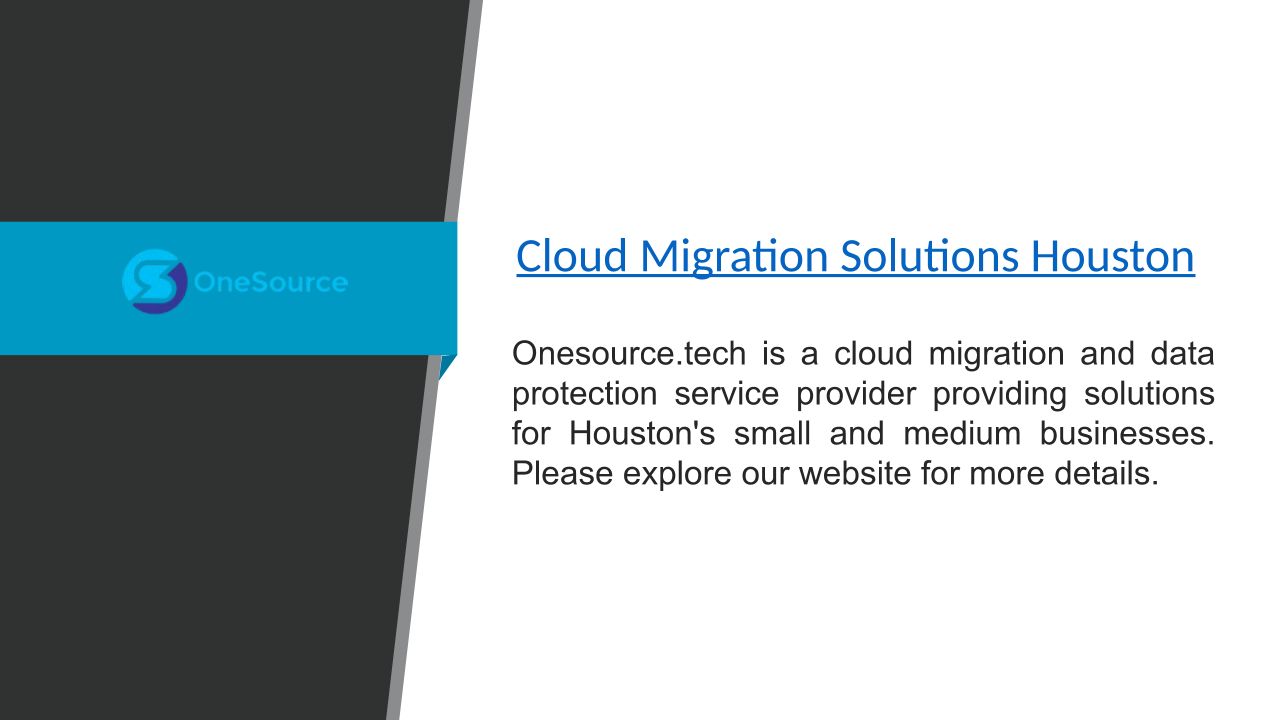 OneSource

Cloud Migration Solutions Houston

Onesource.tech is a cloud migration and data protection service provider providing solutions for Houston's small and medium businesses. Please explore our website for more details.